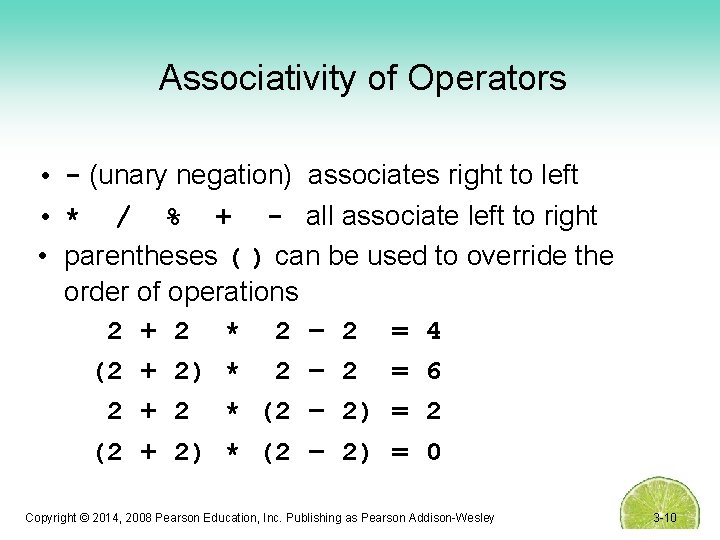 Associativity of Operators

• - (unary negation) associates right to left
• * / % + - all associate left to right
• parentheses ( ) can be used to override the order of operations

2 + 2 * 2 – 2 = 4
(2 + 2) * 2 – 2 = 6
2 + 2 * (2 – 2) = 2
(2 + 2) * (2 – 2) = 0

Copyright © 2014, 2008 Pearson Education, Inc. Publishing as Pearson Addison-Wesley

3-10